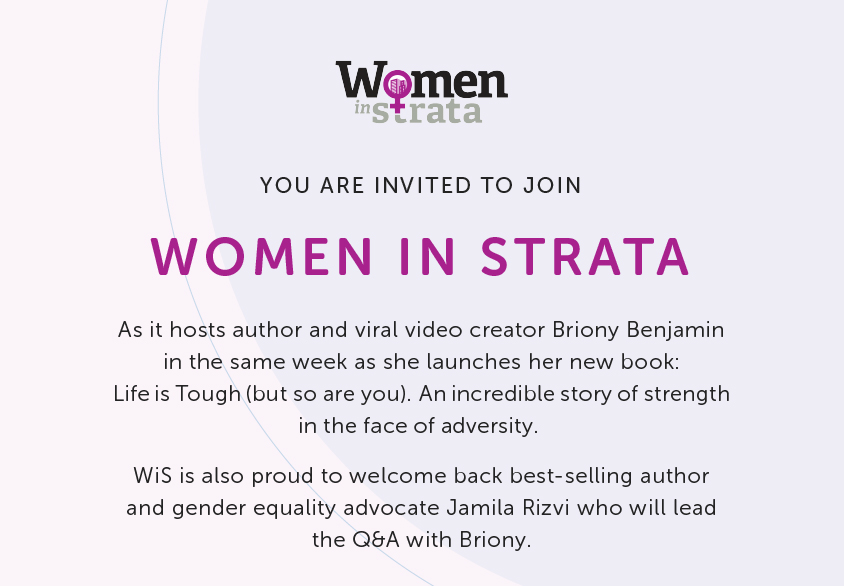 Women in strata

YOU ARE INVITED TO JOIN

WOMEN IN STRATA

As it hosts author and viral video creator Briony Benjamin in the same week as she launches her new book: Life is Tough (but so are you). An incredible story of strength in the face of adversity.

WiS is also proud to welcome back best-selling author and gender equality advocate Jamila Rizvi who will lead the Q&A with Briony.